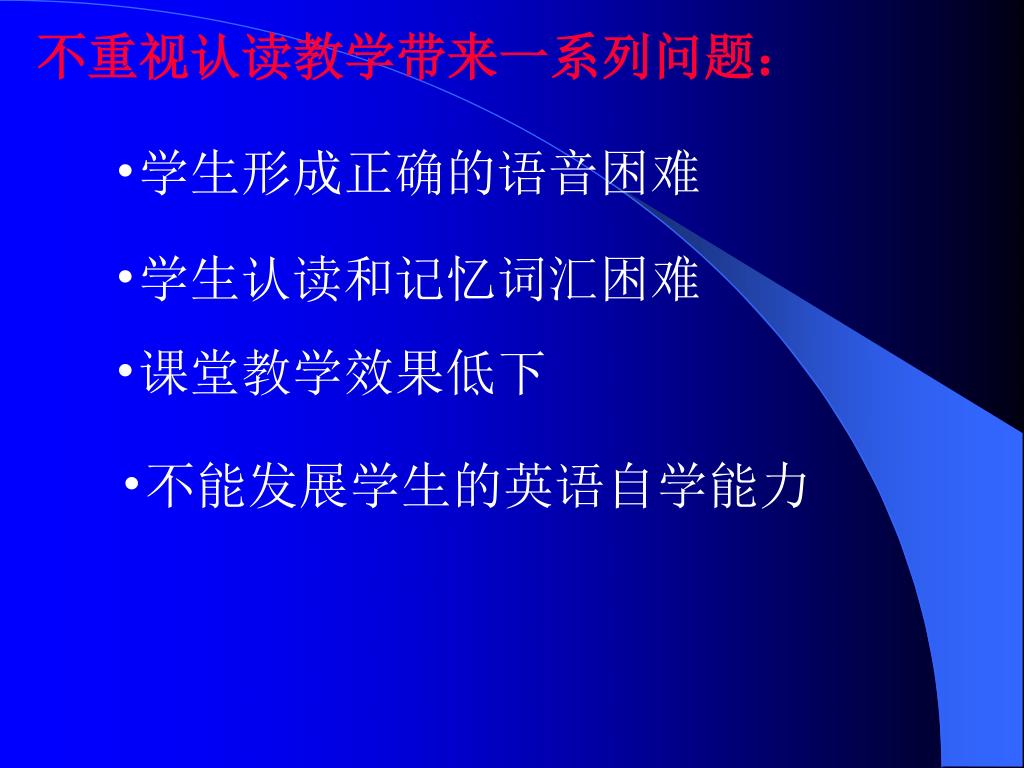 不重视认读教学带来一系列问题：

•学生形成正确的语音困难

•学生认读和记忆词汇困难

•课堂教学效果低下

•不能发展学生的英语自学能力